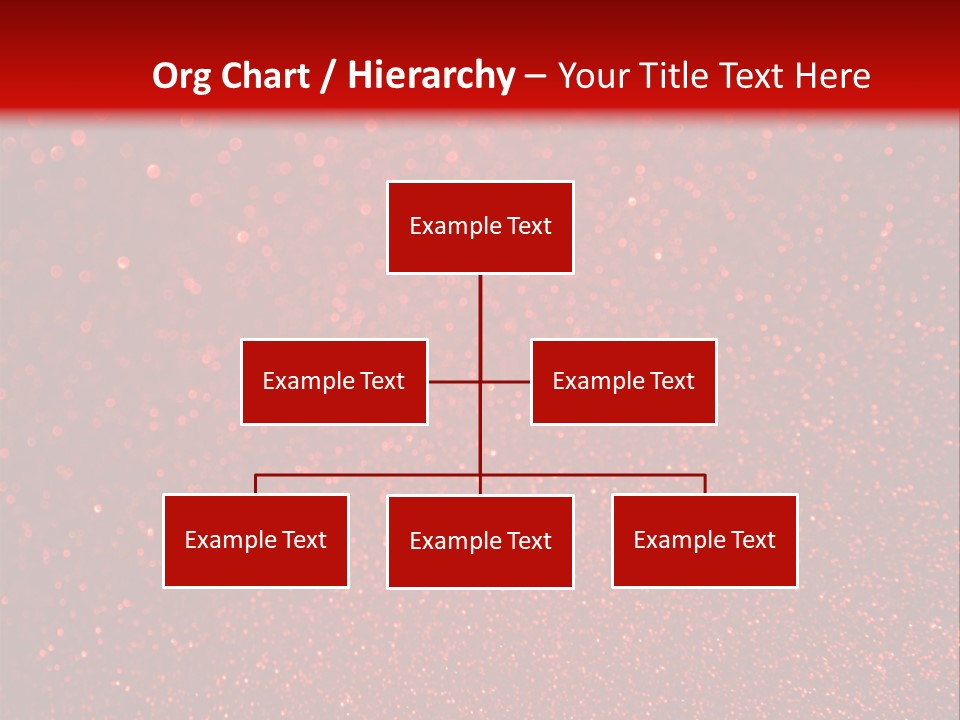 Org Chart / Hierarchy – Your Title Text Here

Example Text

Example Text

Example Text

Example Text

Example Text

Example Text